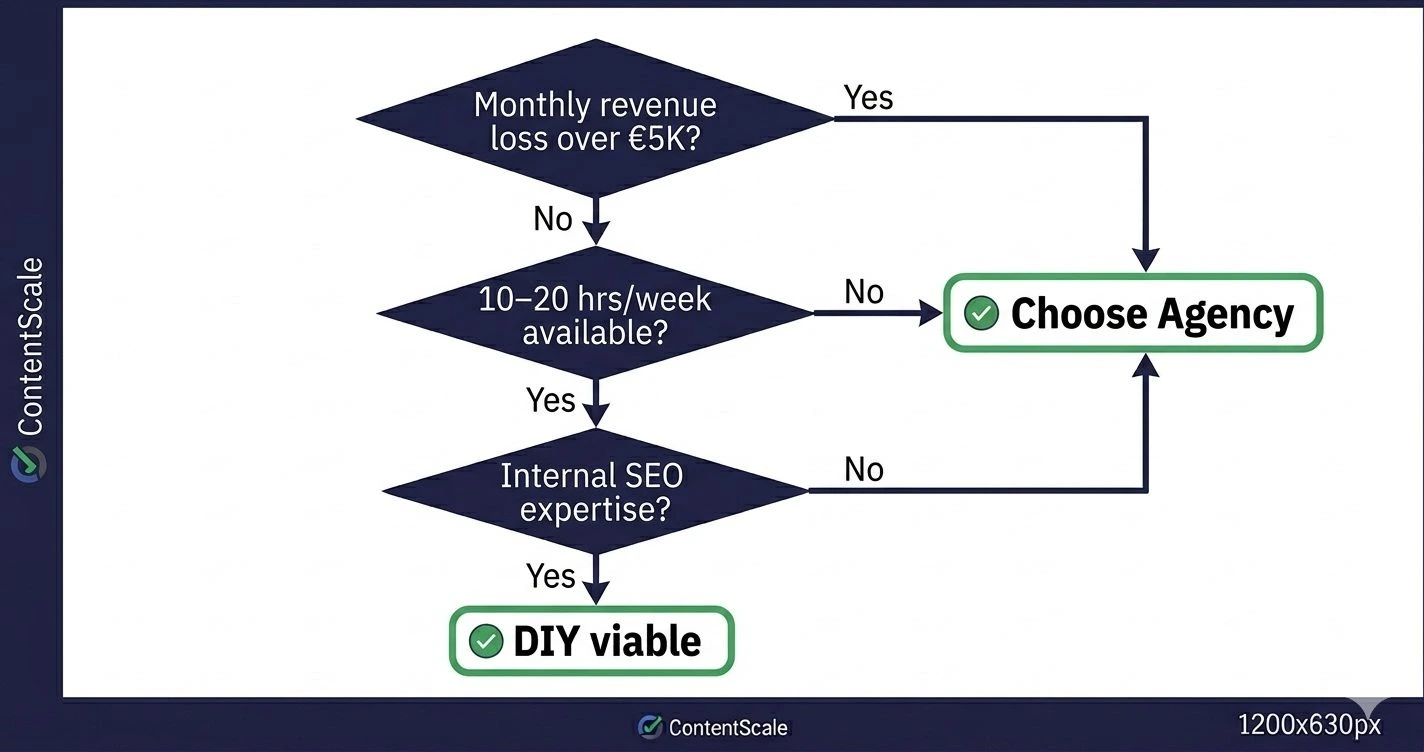 ContentScale

Monthly revenue loss over €5K?

Yes

No

10–20 hrs/week available?

No

Choose Agency

Yes

Internal SEO expertise?

No

Yes

DIY viable

ContentScale

1200x630px